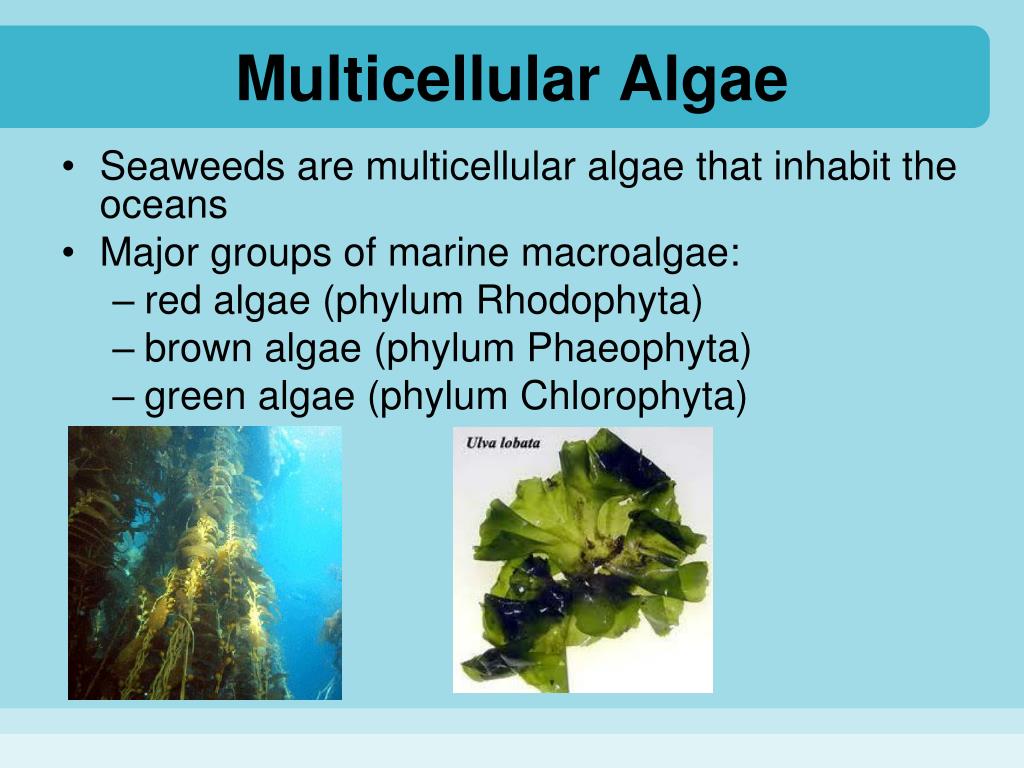 Multicellular Algae

• Seaweeds are multicellular algae that inhabit the oceans
• Major groups of marine macroalgae:
– red algae (phylum Rhodophyta)
– brown algae (phylum Phaeophyta)
– green algae (phylum Chlorophyta)

Ulva lobata